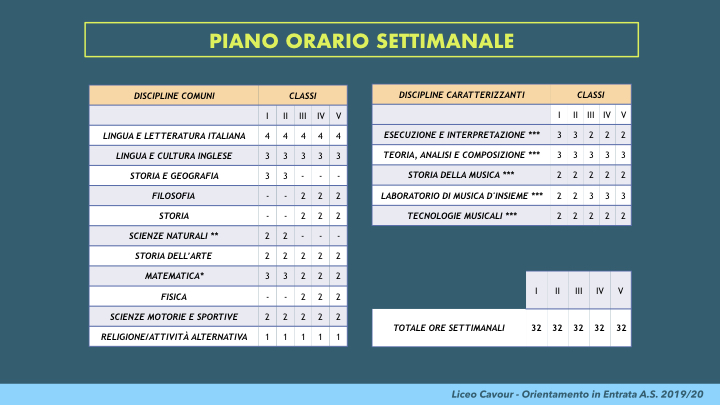 PIANO ORARIO SETTIMANALE

| DISCIPLINE COMUNI | CLASSI | | | | |
|---|---|---|---|---|---|
| | I | II | III | IV | V |
| LINGUA E LETTERATURA ITALIANA | 4 | 4 | 4 | 4 | 4 |
| LINGUA E CULTURA INGLESE | 3 | 3 | 3 | 3 | 3 |
| STORIA E GEOGRAFIA | 3 | 3 | - | - | - |
| FILOSOFIA | - | - | 2 | 2 | 2 |
| STORIA | - | - | 2 | 2 | 2 |
| SCIENZE NATURALI ** | 2 | 2 | - | - | - |
| STORIA DELL'ARTE | 2 | 2 | 2 | 2 | 2 |
| MATEMATICA* | 3 | 3 | 2 | 2 | 2 |
| FISICA | - | - | 2 | 2 | 2 |
| SCIENZE MOTORIE E SPORTIVE | 2 | 2 | 2 | 2 | 2 |
| RELIGIONE/ATTIVITÀ ALTERNATIVA | 1 | 1 | 1 | 1 | 1 |

| DISCIPLINE CARATTERIZZANTI | CLASSI | | | | |
|---|---|---|---|---|---|
| | I | II | III | IV | V |
| ESECUZIONE E INTERPRETAZIONE *** | 3 | 3 | 2 | 2 | 2 |
| TEORIA, ANALISI E COMPOSIZIONE *** | 3 | 3 | 3 | 3 | 3 |
| STORIA DELLA MUSICA *** | 2 | 2 | 2 | 2 | 2 |
| LABORATORIO DI MUSICA D'INSIEME *** | 2 | 2 | 3 | 3 | 3 |
| TECNOLOGIE MUSICALI *** | 2 | 2 | 2 | 2 | 2 |

| | I | II | III | IV | V |
|---|---|---|---|---|---|
| TOTALE ORE SETTIMANALI | 32 | 32 | 32 | 32 | 32 |

Liceo Cavour - Orientamento in Entrata A.S. 2019/20